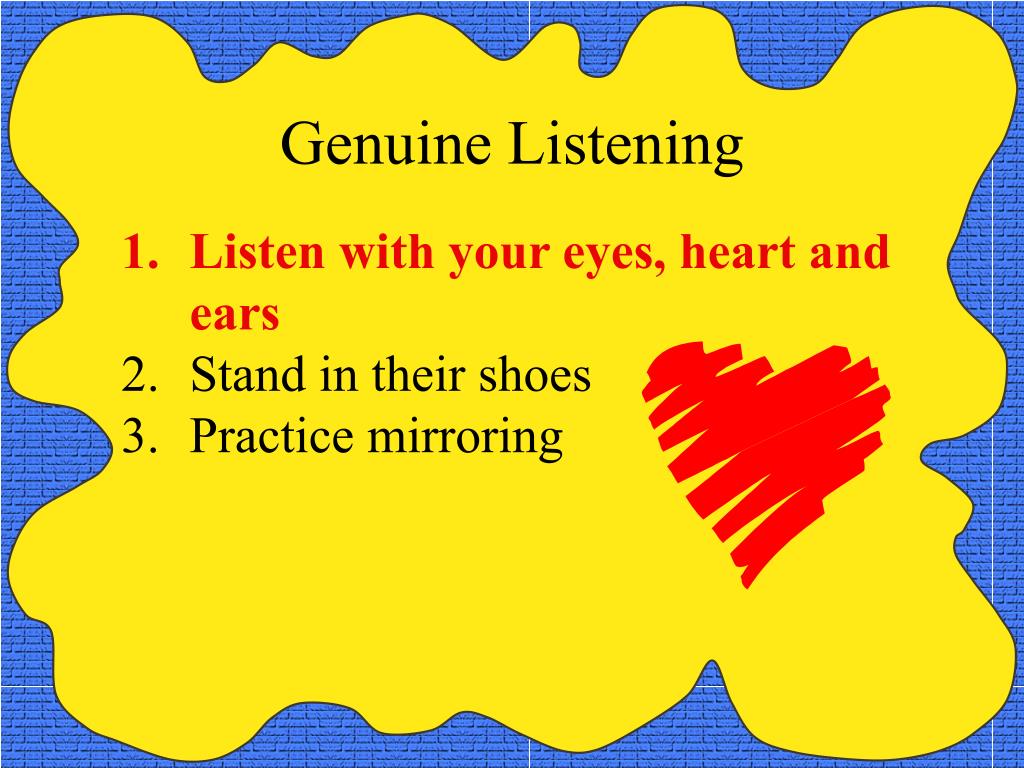 Genuine Listening

1. Listen with your eyes, heart and ears
2. Stand in their shoes
3. Practice mirroring